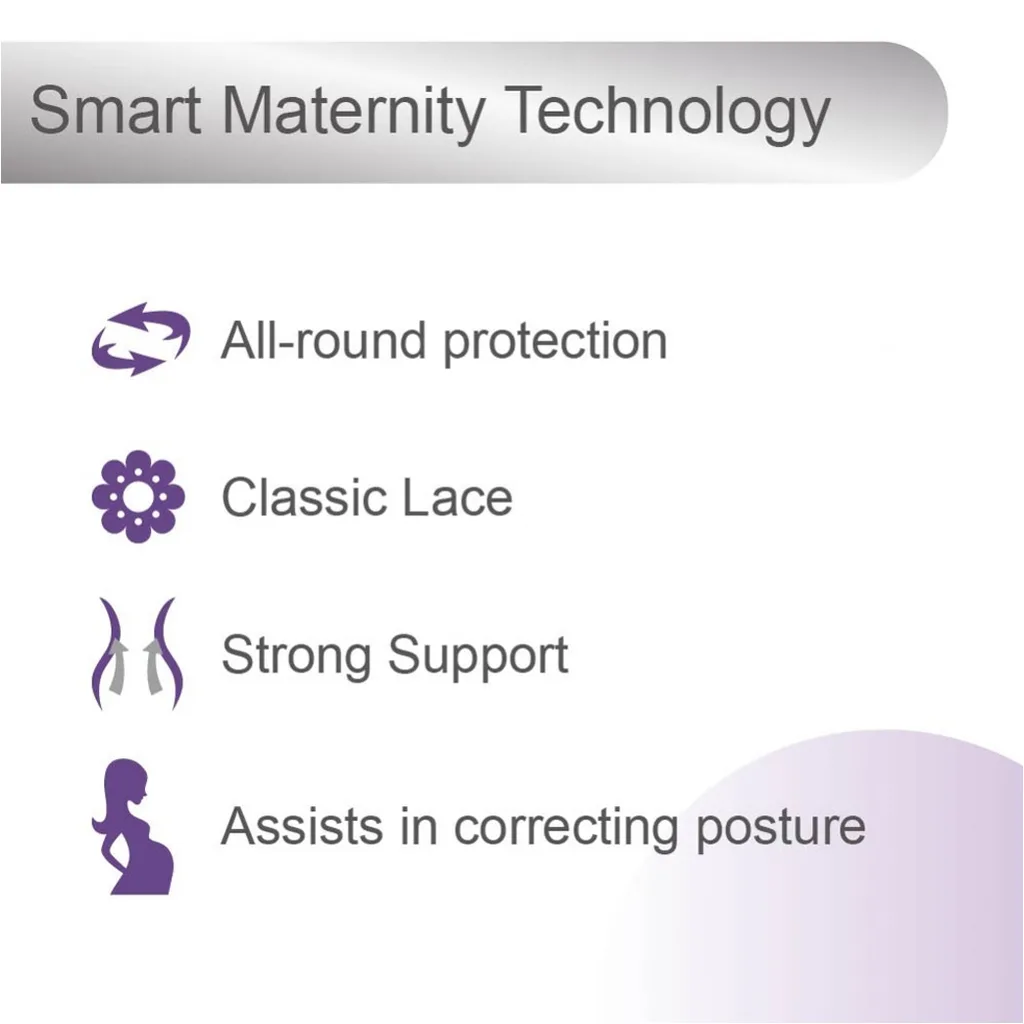 Smart Maternity Technology

All-round protection

Classic Lace

Strong Support

Assists in correcting posture